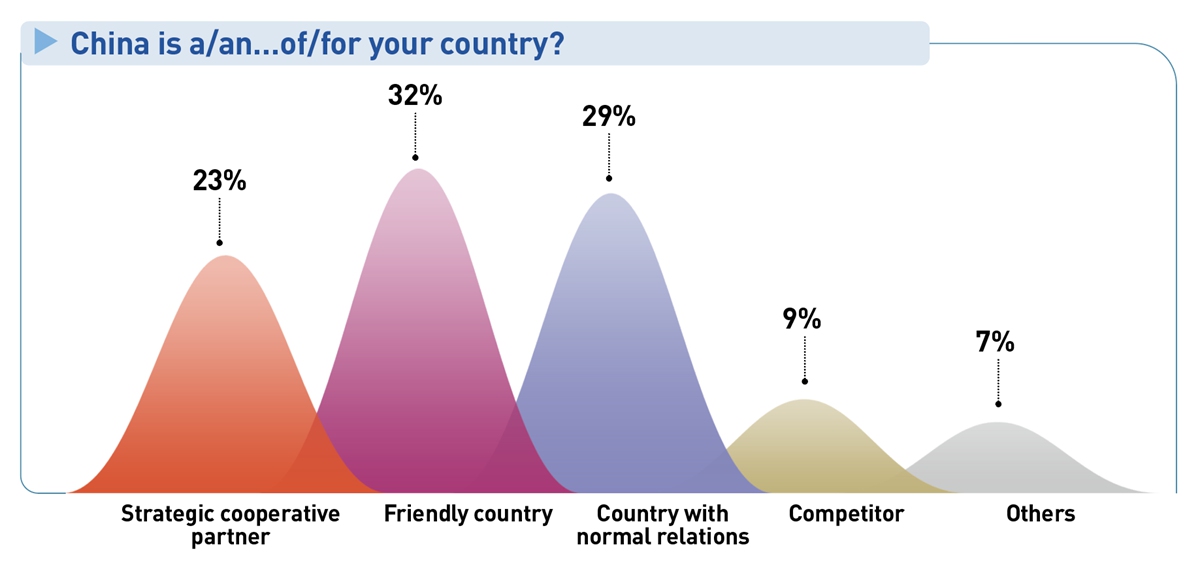 China is a/an...of/for your country?

23%

32%

29%

9%

7%

Strategic cooperative partner

Friendly country

Country with normal relations

Competitor

Others